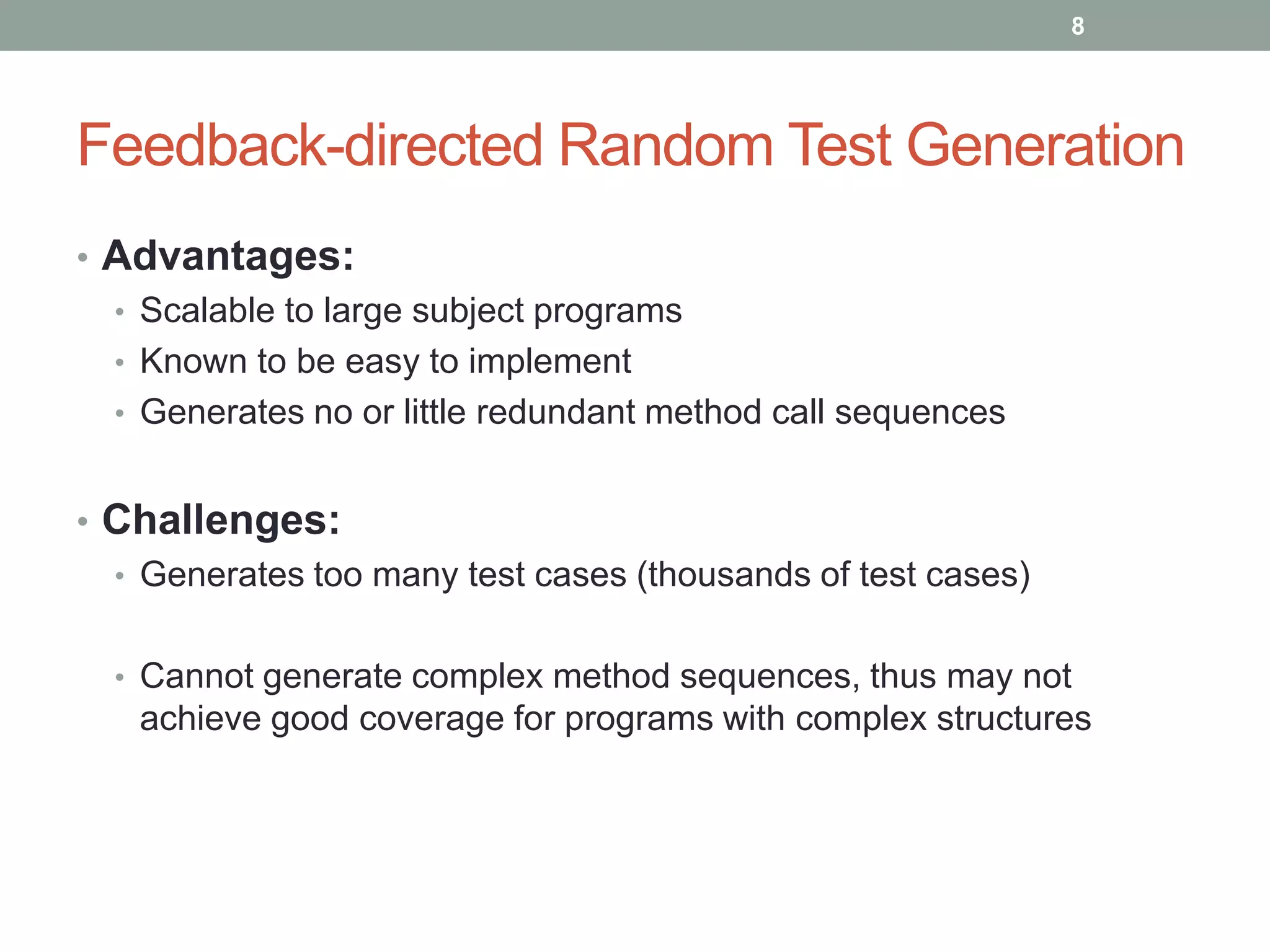 8

Feedback-directed Random Test Generation

• Advantages:
  • Scalable to large subject programs
  • Known to be easy to implement
  • Generates no or little redundant method call sequences

• Challenges:
  • Generates too many test cases (thousands of test cases)

  • Cannot generate complex method sequences, thus may not achieve good coverage for programs with complex structures